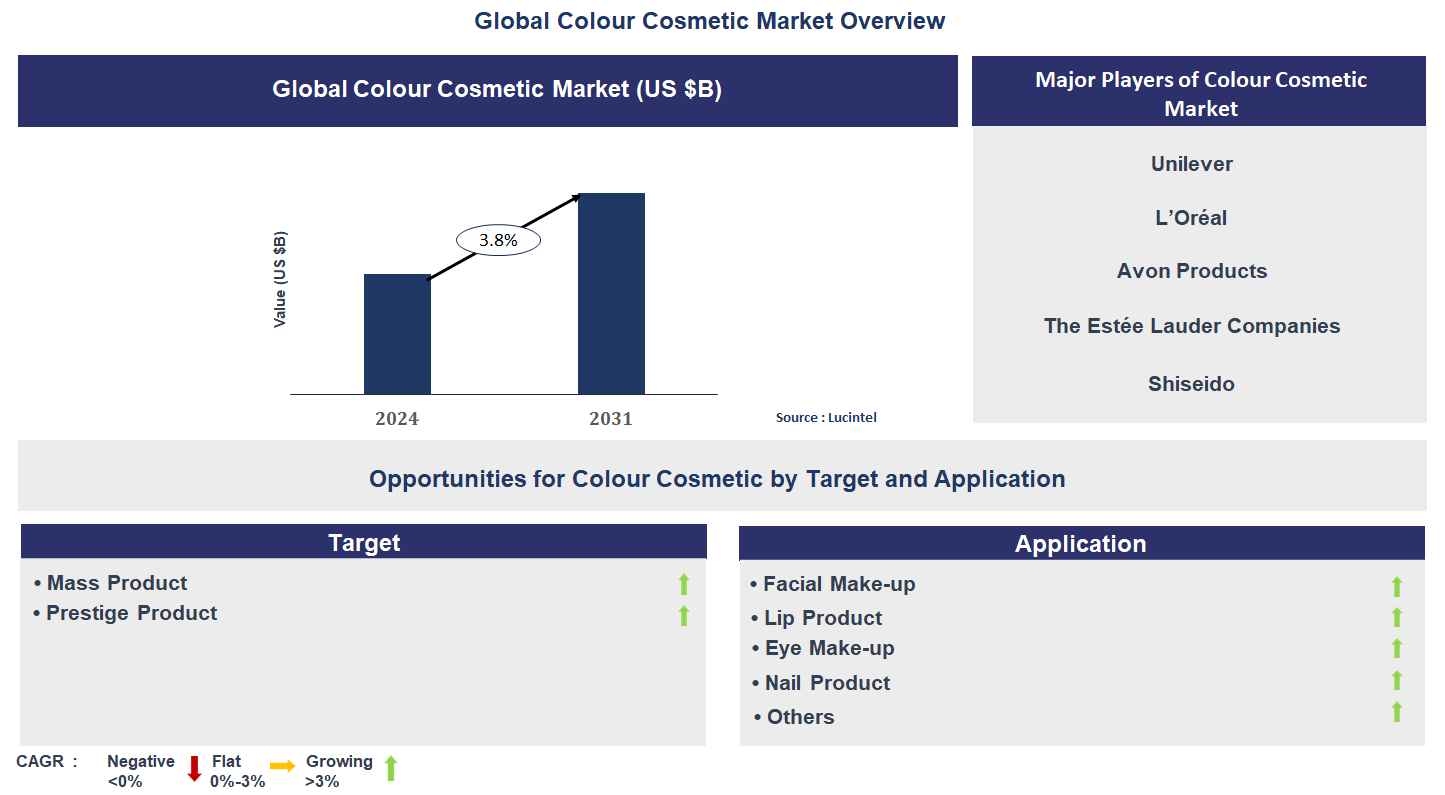 Global Colour Cosmetic Market Overview

Global Colour Cosmetic Market (US $B)

Value (US $B)

3.8%

2024

2031

Source : Lucintel

Major Players of Colour Cosmetic Market

Unilever

L'Oréal

Avon Products

The Estée Lauder Companies

Shiseido

Opportunities for Colour Cosmetic by Target and Application

Target

• Mass Product
• Prestige Product

Application

• Facial Make-up
• Lip Product
• Eye Make-up
• Nail Product
• Others

CAGR : Negative <0% Flat 0%-3% Growing >3%